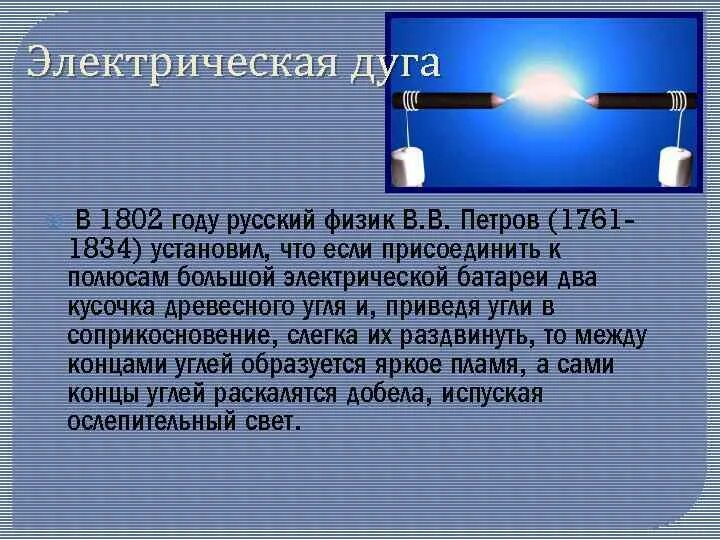 Электрическая дуга

В 1802 году русский физик В.В. Петров (1761-1834) установил, что если присоединить к полюсам большой электрической батареи два кусочка древесного угля и, приведя угли в соприкосновение, слегка их раздвинуть, то между концами углей образуется яркое пламя, а сами концы углей раскалятся добела, испуская ослепительный свет.